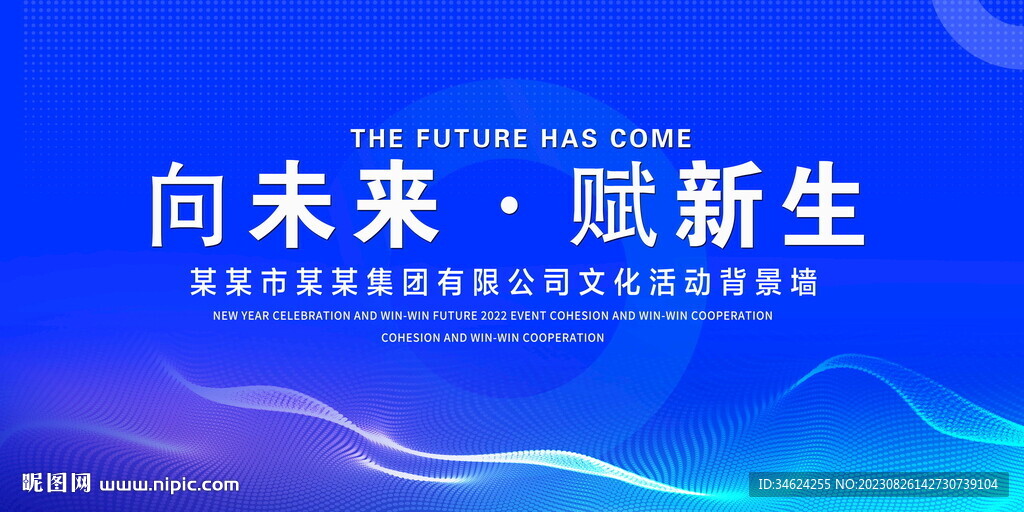 THE FUTURE HAS COME

向未来 · 赋新生

某某市某某集团有限公司文化活动背景墙

NEW YEAR CELEBRATION AND WIN-WIN FUTURE 2022 EVENT COHESION AND WIN-WIN COOPERATION
COHESION AND WIN-WIN COOPERATION

昵图网 www.nipic.com

ID:34624255 NO:20230826142730739104